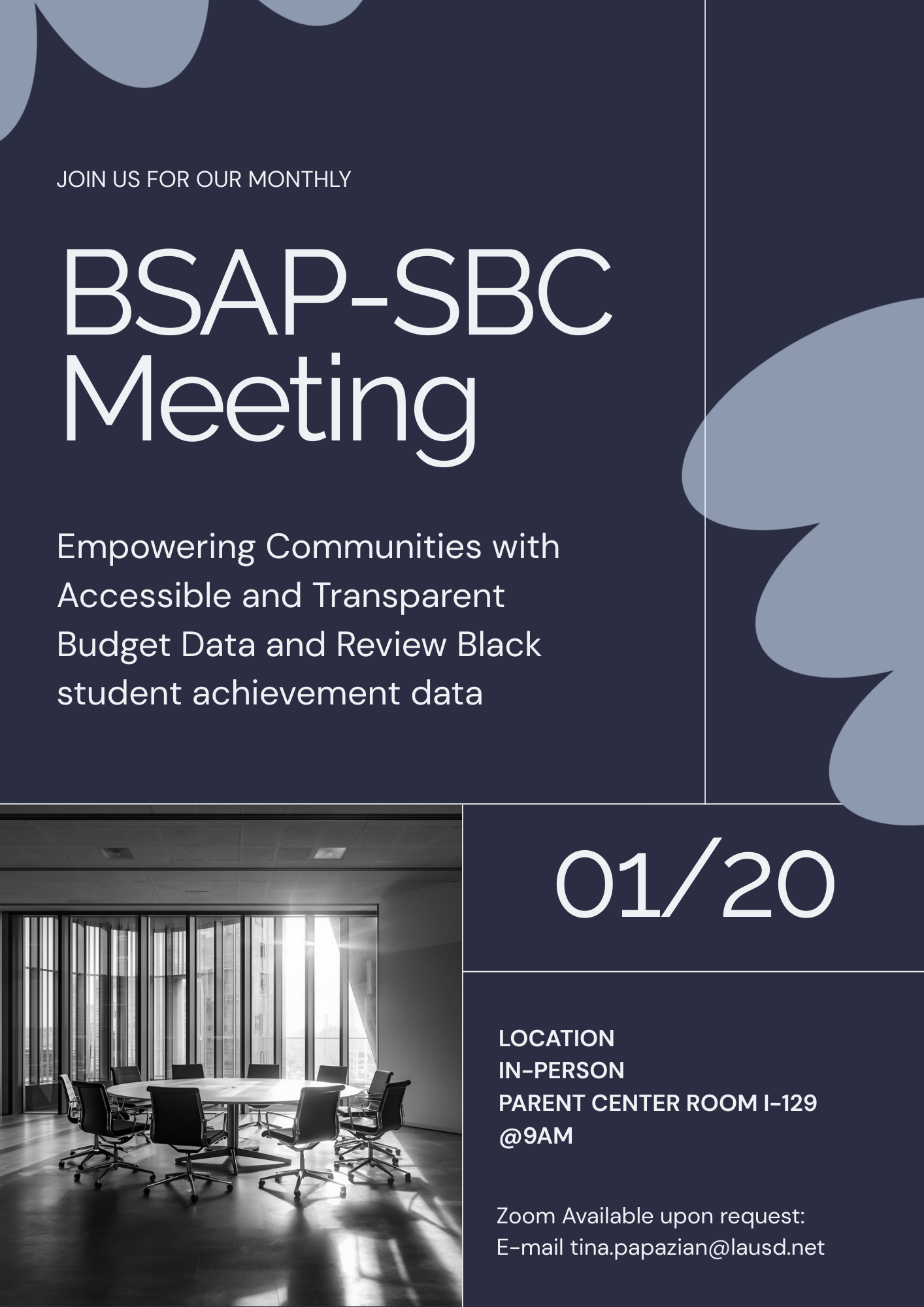 JOIN US FOR OUR MONTHLY

BSAP-SBC Meeting

Empowering Communities with Accessible and Transparent Budget Data and Review Black student achievement data

01/20

LOCATION
IN-PERSON
PARENT CENTER ROOM I-129
@9AM

Zoom Available upon request:
E-mail tina.papazian@lausd.net